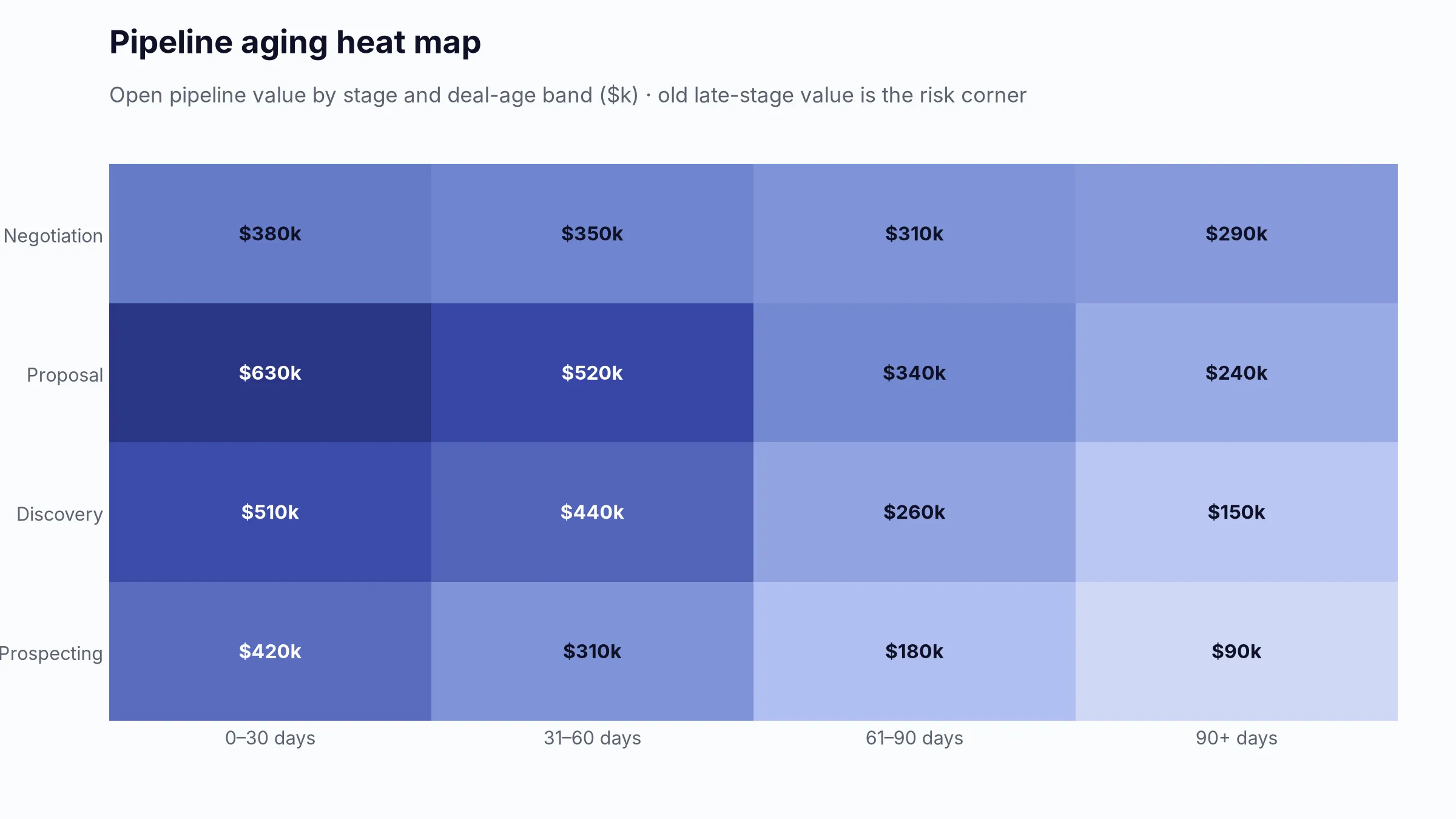 Pipeline aging heat map

Open pipeline value by stage and deal-age band ($k) · old late-stage value is the risk corner

| | 0–30 days | 31–60 days | 61–90 days | 90+ days |
|---|---|---|---|---|
| Negotiation | $380k | $350k | $310k | $290k |
| Proposal | $630k | $520k | $340k | $240k |
| Discovery | $510k | $440k | $260k | $150k |
| Prospecting | $420k | $310k | $180k | $90k |